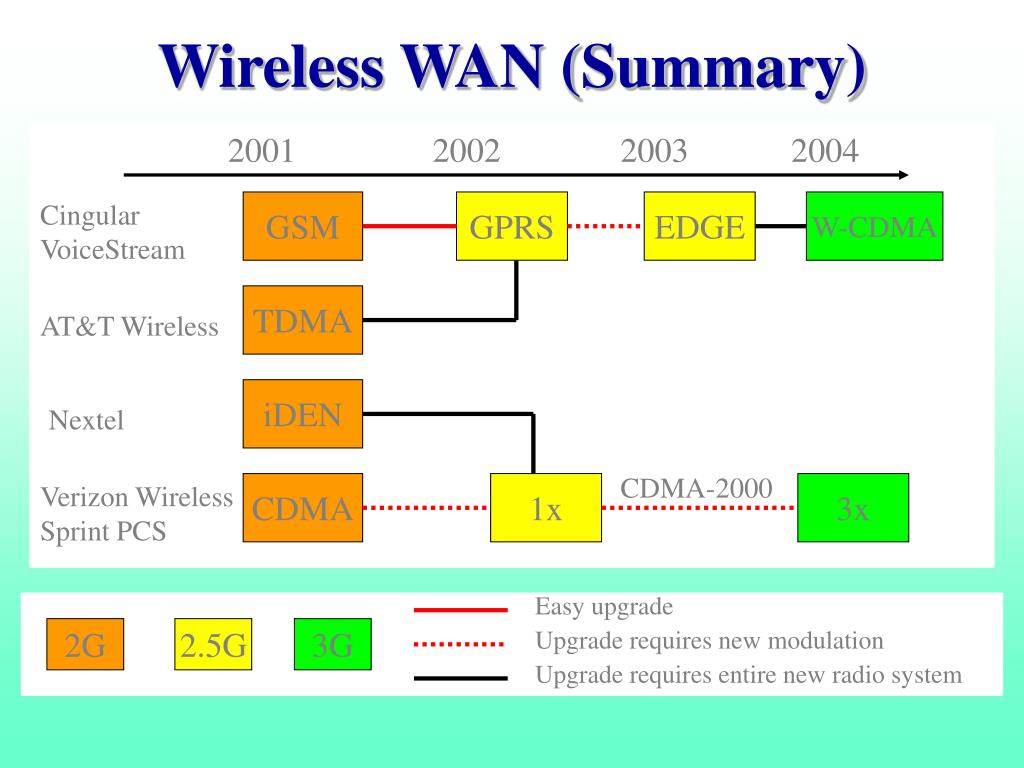 Wireless WAN (Summary)

2001 2002 2003 2004

Cingular
VoiceStream

GSM GPRS EDGE W-CDMA

AT&T Wireless

TDMA

Nextel

iDEN

Verizon Wireless
Sprint PCS

CDMA 1x CDMA-2000 3x

2G 2.5G 3G

Easy upgrade
Upgrade requires new modulation
Upgrade requires entire new radio system